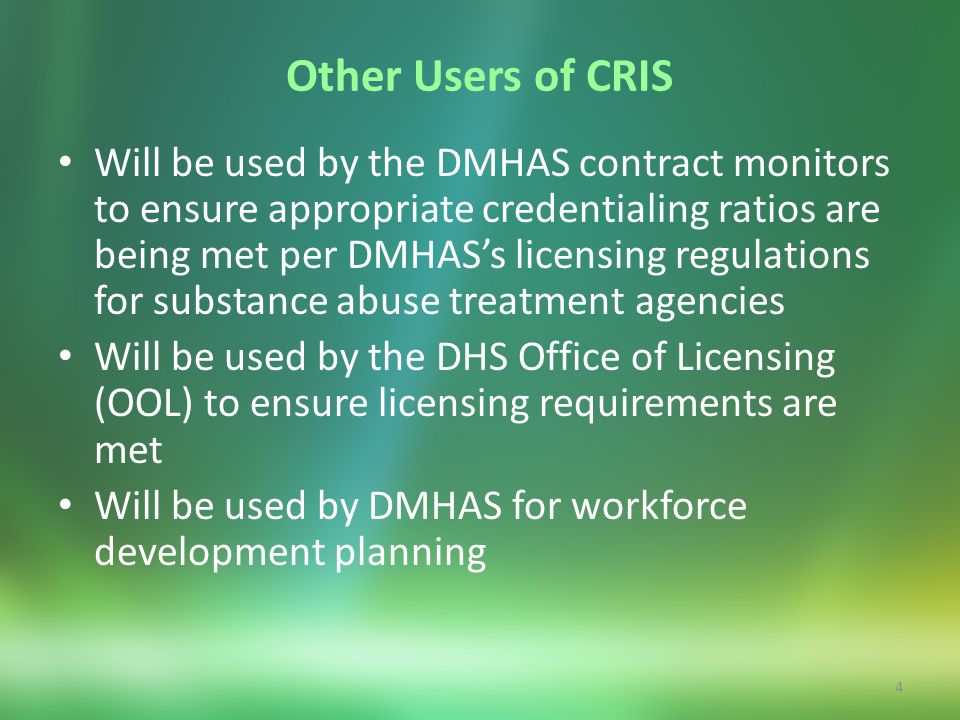 Other Users of CRIS

• Will be used by the DMHAS contract monitors to ensure appropriate credentialing ratios are being met per DMHAS's licensing regulations for substance abuse treatment agencies
• Will be used by the DHS Office of Licensing (OOL) to ensure licensing requirements are met
• Will be used by DMHAS for workforce development planning

4